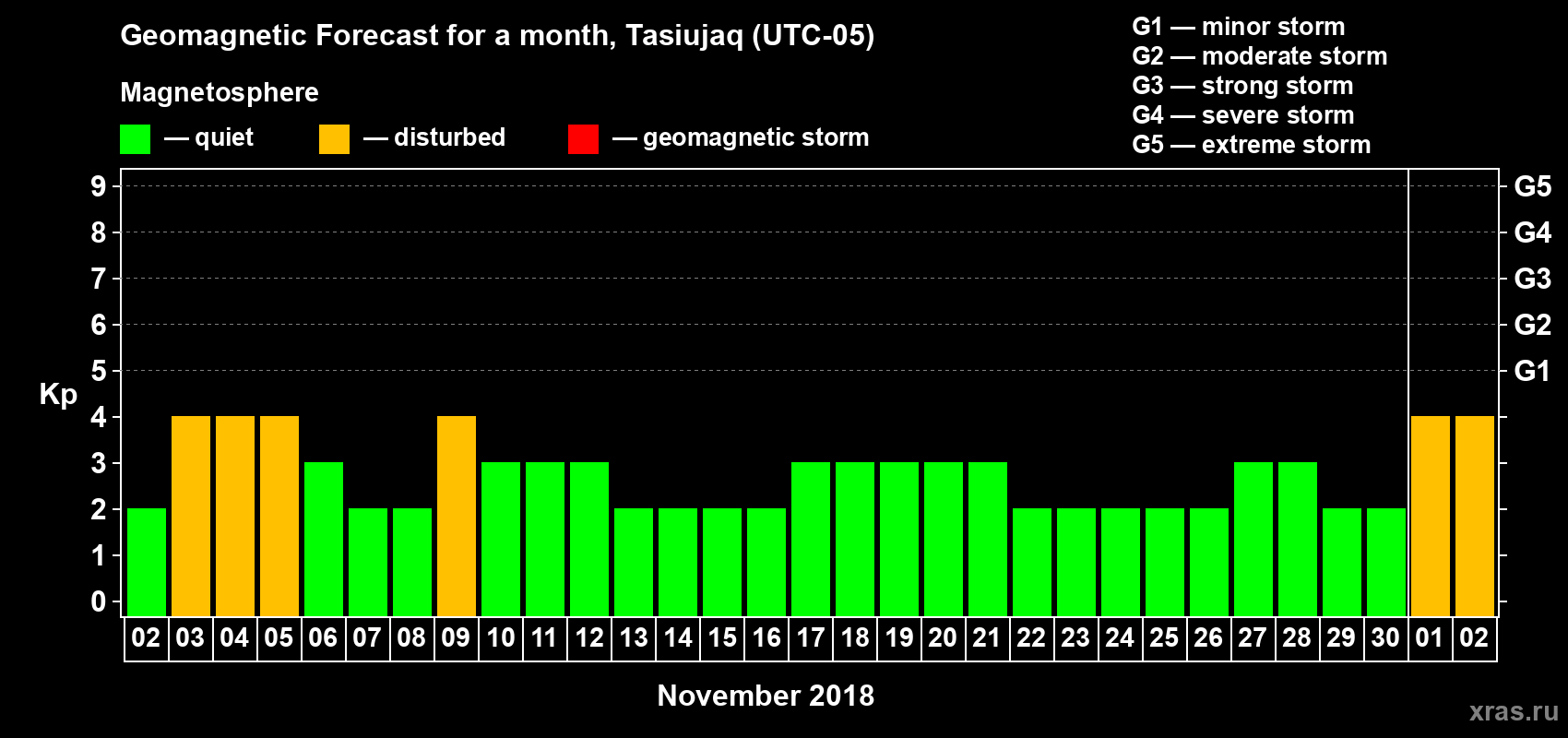 Geomagnetic Forecast for a month, Tasiujaq (UTC-05)

Magnetosphere

— quiet — disturbed — geomagnetic storm

G1 — minor storm
G2 — moderate storm
G3 — strong storm
G4 — severe storm
G5 — extreme storm

Kp

9
8
7
6
5
4
3
2
1
0

G5
G4
G3
G2
G1

02 03 04 05 06 07 08 09 10 11 12 13 14 15 16 17 18 19 20 21 22 23 24 25 26 27 28 29 30 01 02

November 2018

xras.ru